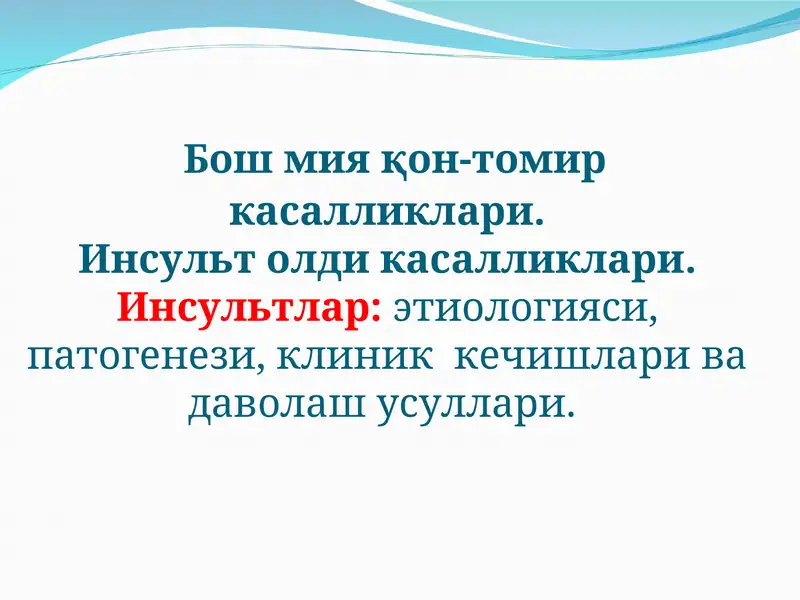 Бош мия қон-томир касалликлари.
Инсульт олди касалликлари.
Инсультлар: этиологияси, патогенези, клиник кечишлари ва даволаш усуллари.